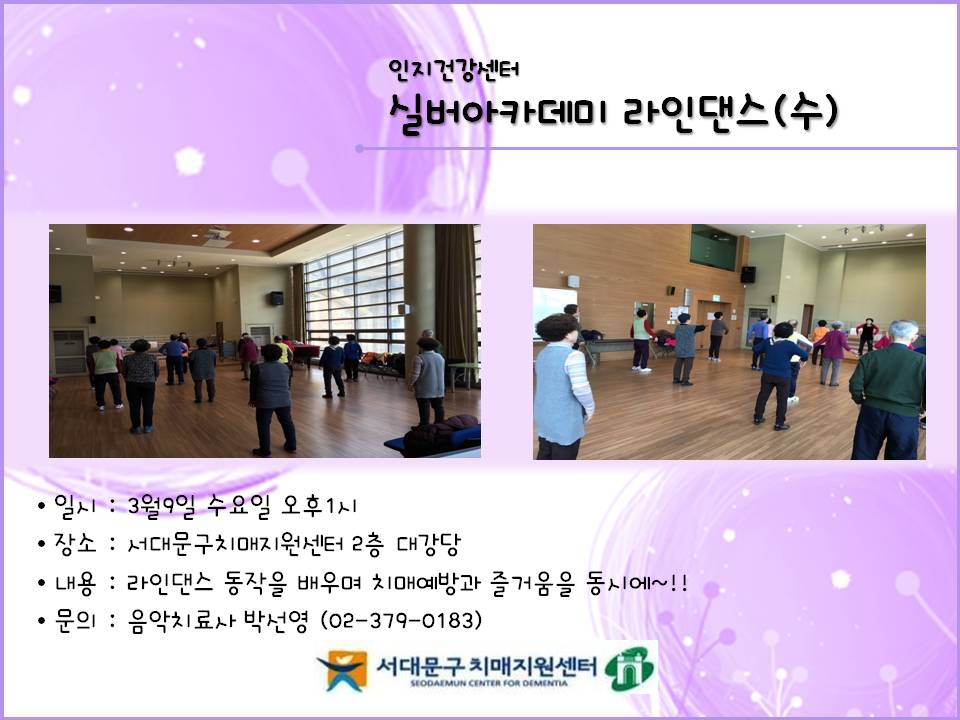 인지건강센터

실버아카데미 라인댄스(수)

• 일시 : 3월9일 수요일 오후1시

• 장소 : 서대문구치매지원센터 2층 대강당

• 내용 : 라인댄스 동작을 배우며 치매예방과 즐거움을 동시에~!!

• 문의 : 음악치료사 박선영 (02-379-0183)

서대문구 치매지원센터
SEODAEMUN CENTER FOR DEMENTIA